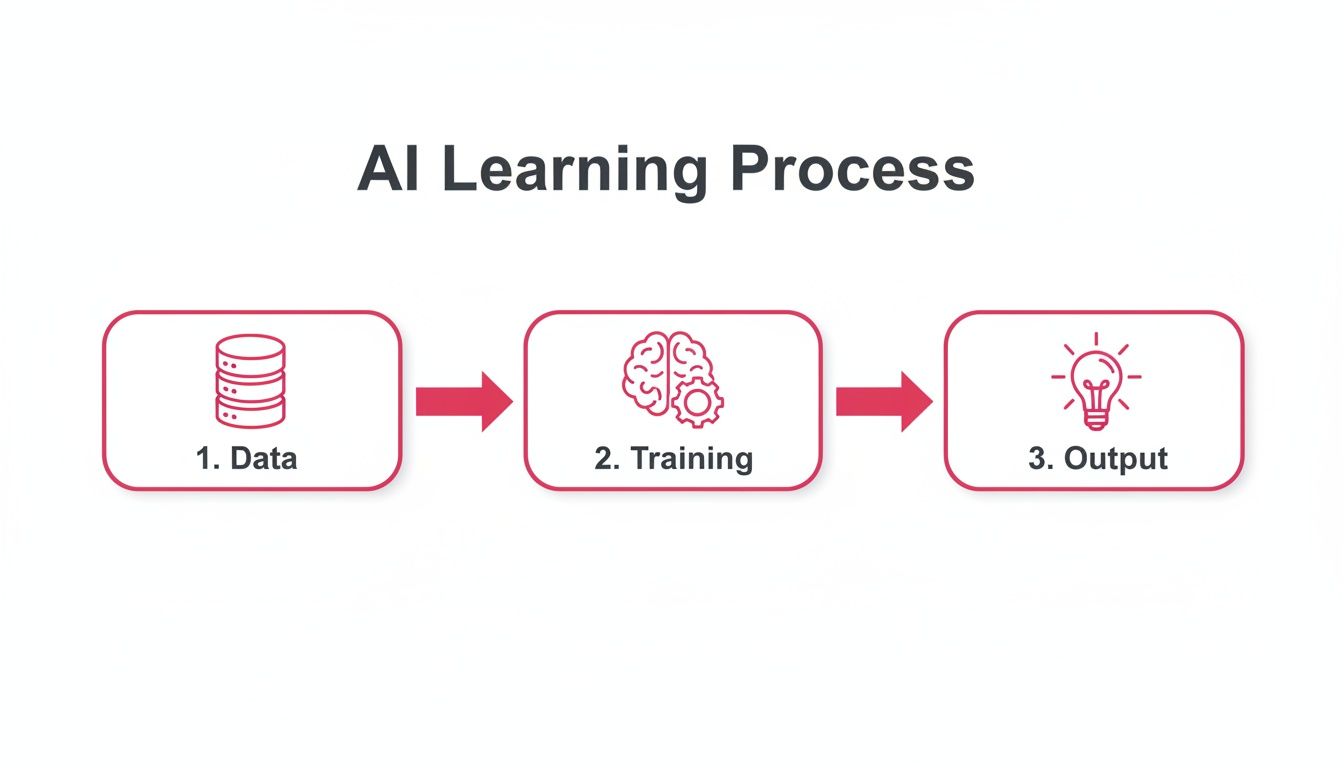 AI Learning Process

1. Data

2. Training

3. Output